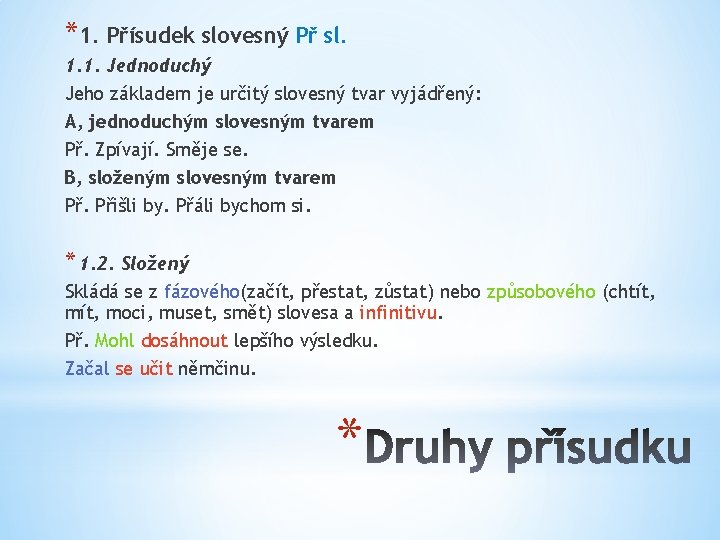 *1. Přísudek slovesný Př sl.

1.1. Jednoduchý

Jeho základem je určitý slovesný tvar vyjádřený:

A, jednoduchým slovesným tvarem

Př. Zpívají. Směje se.

B, složeným slovesným tvarem

Př. Přišli by. Přáli bychom si.

*1.2. Složený

Skládá se z fázového(začít, přestat, zůstat) nebo způsobového (chtít, mít, moci, muset, smět) slovesa a infinitivu.

Př. Mohl dosáhnout lepšího výsledku.

Začal se učit němčinu.

*Druhy přísudku